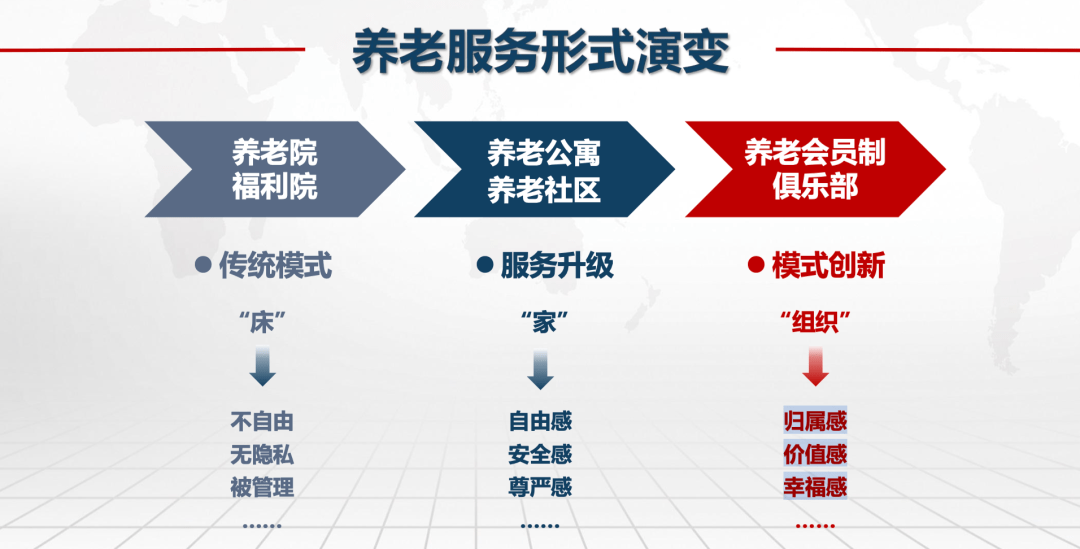 养老服务形式演变

养老院
福利院

● 传统模式

“床”

不自由
无隐私
被管理
……

养老公寓
养老社区

● 服务升级

“家”

自由感
安全感
尊严感
……

养老会员制
俱乐部

● 模式创新

“组织”

归属感
价值感
幸福感
……